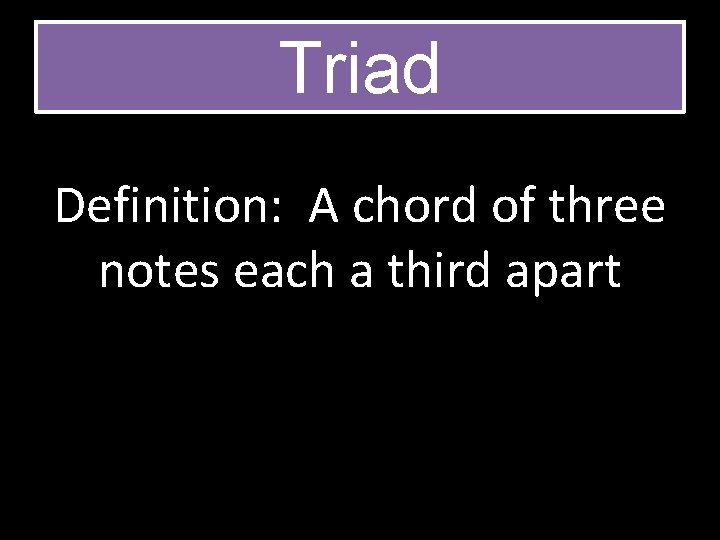 Triad

Definition:  A chord of three notes each a third apart